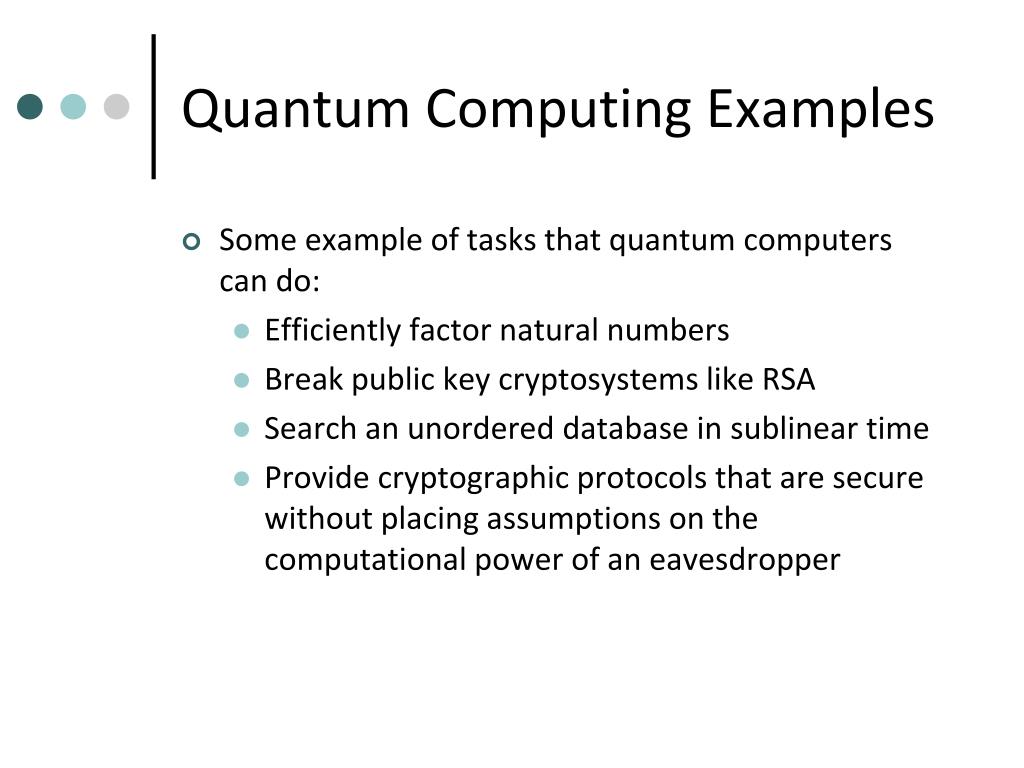 Quantum Computing Examples

Some example of tasks that quantum computers can do:

Efficiently factor natural numbers

Break public key cryptosystems like RSA

Search an unordered database in sublinear time

Provide cryptographic protocols that are secure without placing assumptions on the computational power of an eavesdropper